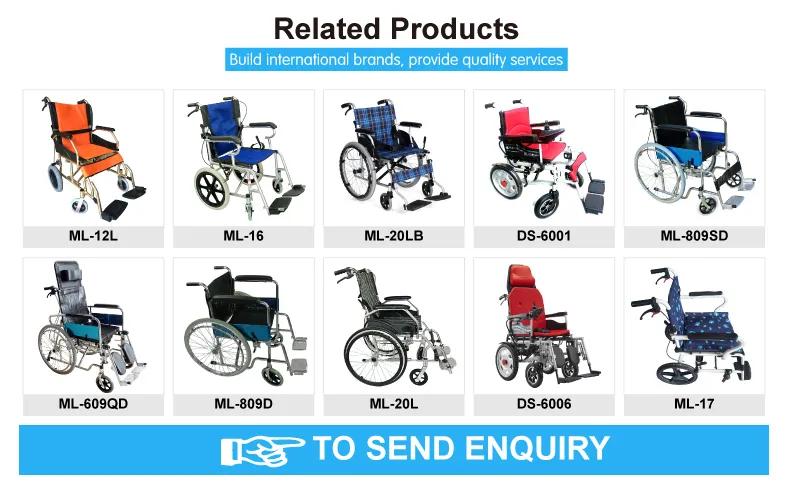 Related Products

Build international brands, provide quality services

ML-12L

ML-16

ML-20LB

DS-6001

ML-809SD

ML-609QD

ML-809D

ML-20L

DS-6006

ML-17

TO SEND ENQUIRY